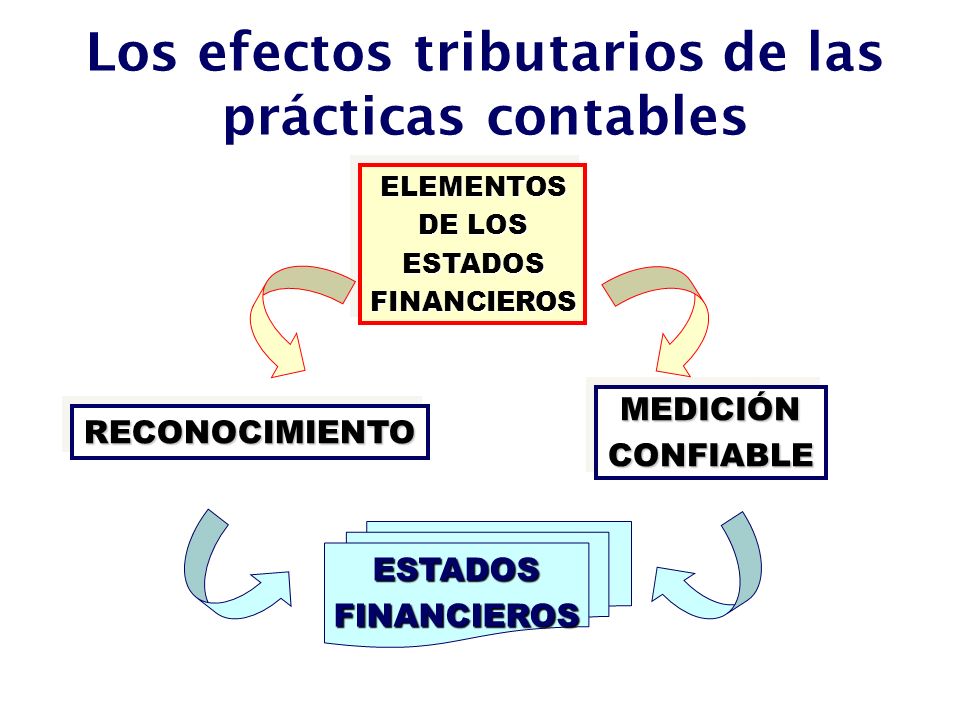 Los efectos tributarios de las prácticas contables

ELEMENTOS DE LOS ESTADOS FINANCIEROS

RECONOCIMIENTO

MEDICIÓN CONFIABLE

ESTADOS FINANCIEROS